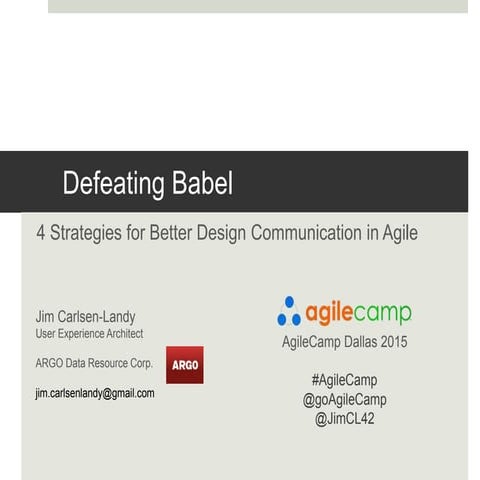 Defeating Babel

4 Strategies for Better Design Communication in Agile

Jim Carlsen-Landy
User Experience Architect

ARGO Data Resource Corp.

ARGO

jim.carlsenlandy@gmail.com

agilecamp

AgileCamp Dallas 2015

#AgileCamp
@goAgileCamp
@JimCL42